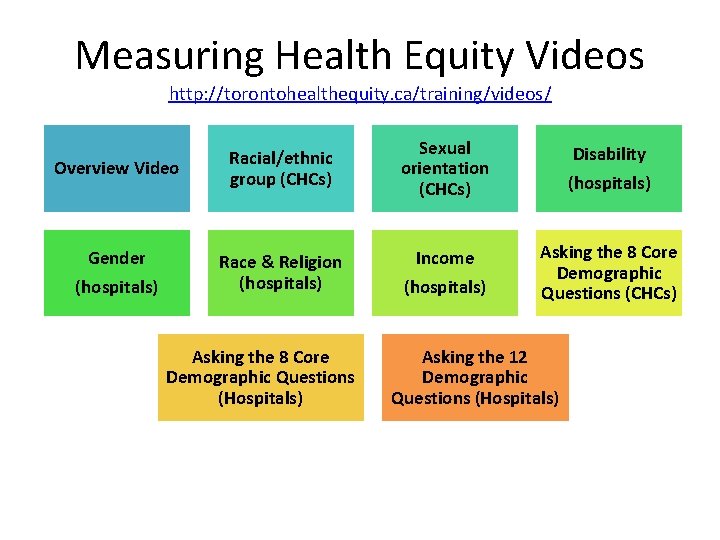 Measuring Health Equity Videos
http://torontohealthequity.ca/training/videos/

Overview Video

Racial/ethnic group (CHCs)

Sexual orientation (CHCs)

Disability (hospitals)

Gender (hospitals)

Race & Religion (hospitals)

Income (hospitals)

Asking the 8 Core Demographic Questions (CHCs)

Asking the 8 Core Demographic Questions (Hospitals)

Asking the 12 Demographic Questions (Hospitals)